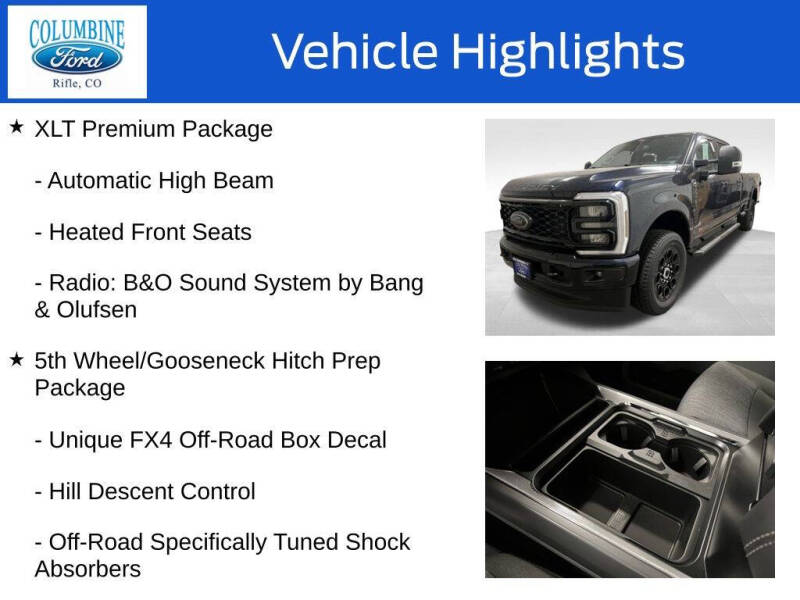 COLUMBINE
Ford
Rifle, CO

Vehicle Highlights

★ XLT Premium Package

- Automatic High Beam

- Heated Front Seats

- Radio: B&O Sound System by Bang & Olufsen

★ 5th Wheel/Gooseneck Hitch Prep Package

- Unique FX4 Off-Road Box Decal

- Hill Descent Control

- Off-Road Specifically Tuned Shock Absorbers